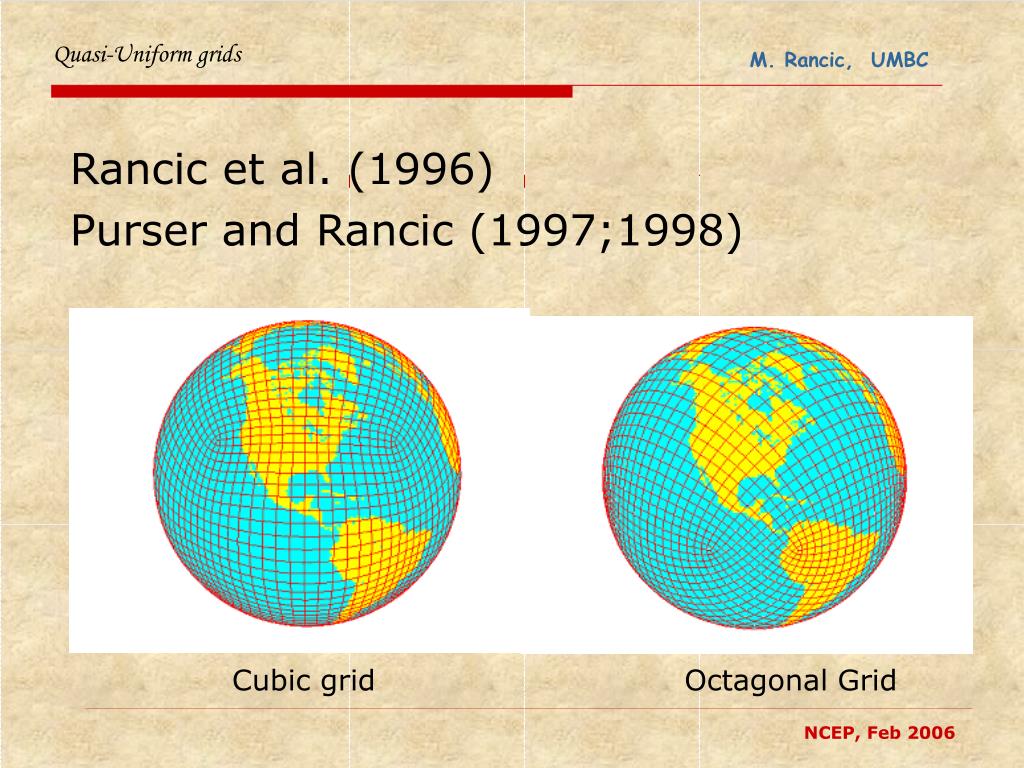 Quasi-Uniform grids

M. Rancic, UMBC

Rancic et al. (1996)

Purser and Rancic (1997;1998)

Cubic grid

Octagonal Grid

NCEP, Feb 2006